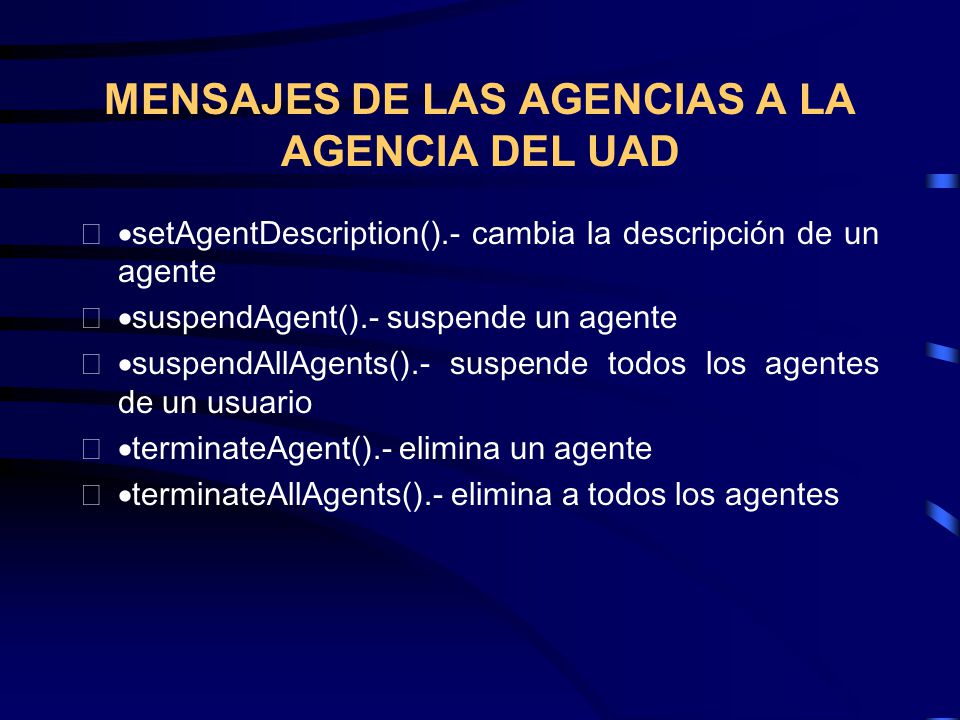 MENSAJES DE LAS AGENCIAS A LA AGENCIA DEL UAD

 •setAgentDescription().- cambia la descripción de un agente
 •suspendAgent().- suspende un agente
 •suspendAllAgents().- suspende todos los agentes de un usuario
 •terminateAgent().- elimina un agente
 •terminateAllAgents().- elimina a todos los agentes